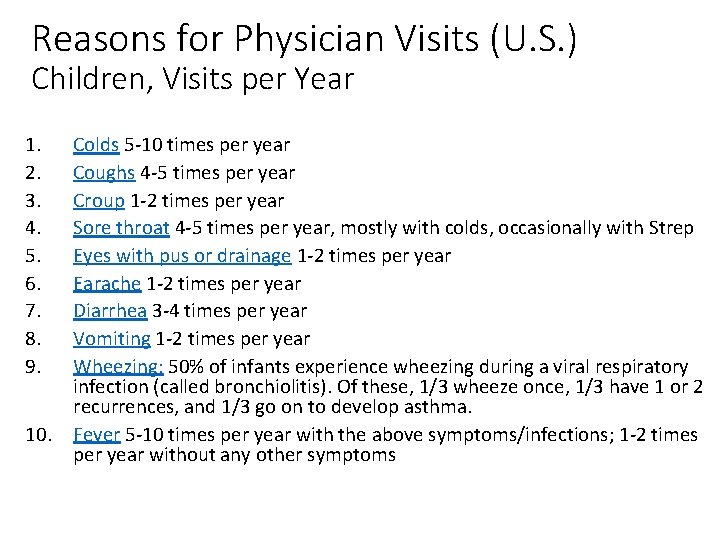 Reasons for Physician Visits (U.S.)
Children, Visits per Year

1. Colds 5-10 times per year
2. Coughs 4-5 times per year
3. Croup 1-2 times per year
4. Sore throat 4-5 times per year, mostly with colds, occasionally with Strep
5. Eyes with pus or drainage 1-2 times per year
6. Earache 1-2 times per year
7. Diarrhea 3-4 times per year
8. Vomiting 1-2 times per year
9. Wheezing: 50% of infants experience wheezing during a viral respiratory infection (called bronchiolitis). Of these, 1/3 wheeze once, 1/3 have 1 or 2 recurrences, and 1/3 go on to develop asthma.
10. Fever 5-10 times per year with the above symptoms/infections; 1-2 times per year without any other symptoms